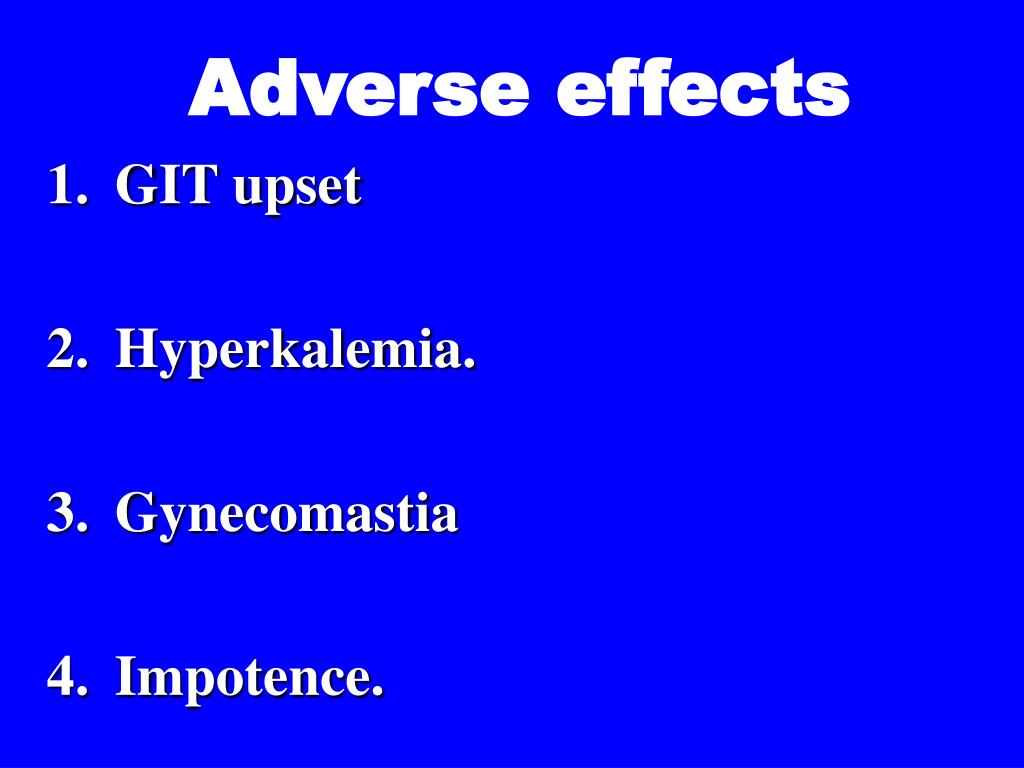 Adverse effects

1. GIT upset

2. Hyperkalemia.

3. Gynecomastia

4. Impotence.